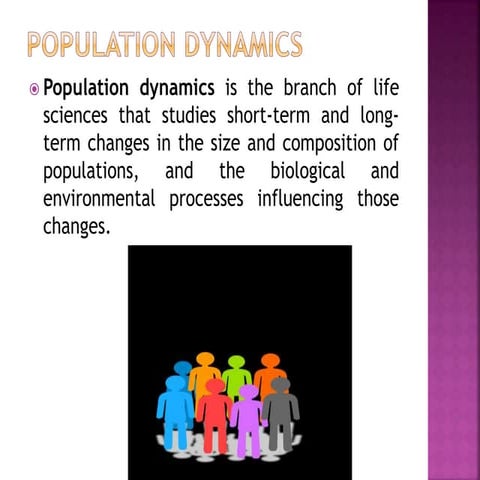 POPULATION DYNAMICS

Population dynamics is the branch of life sciences that studies short-term and long-term changes in the size and composition of populations, and the biological and environmental processes influencing those changes.